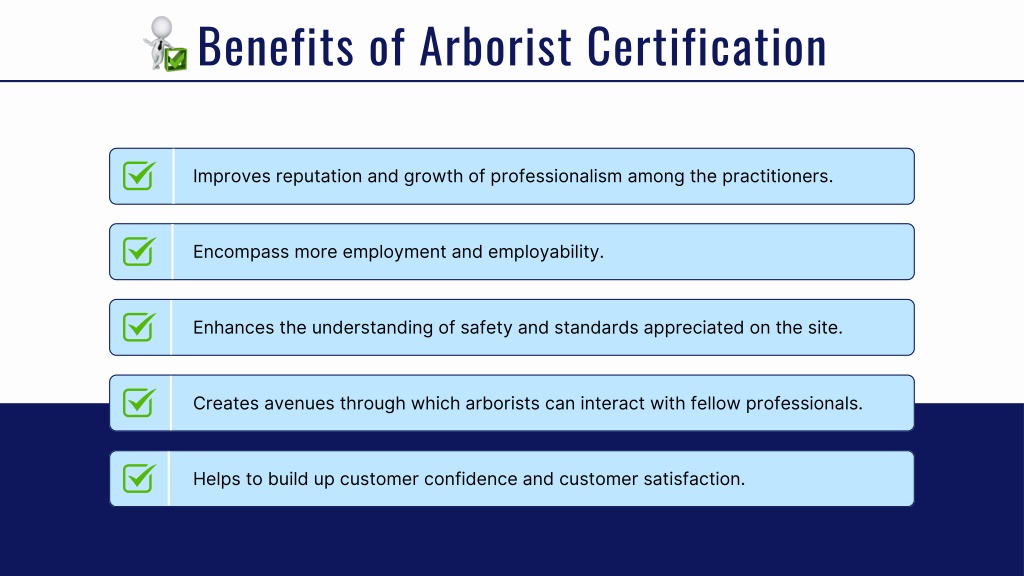 Benefits of Arborist Certification

Improves reputation and growth of professionalism among the practitioners.

Encompass more employment and employability.

Enhances the understanding of safety and standards appreciated on the site.

Creates avenues through which arborists can interact with fellow professionals.

Helps to build up customer confidence and customer satisfaction.